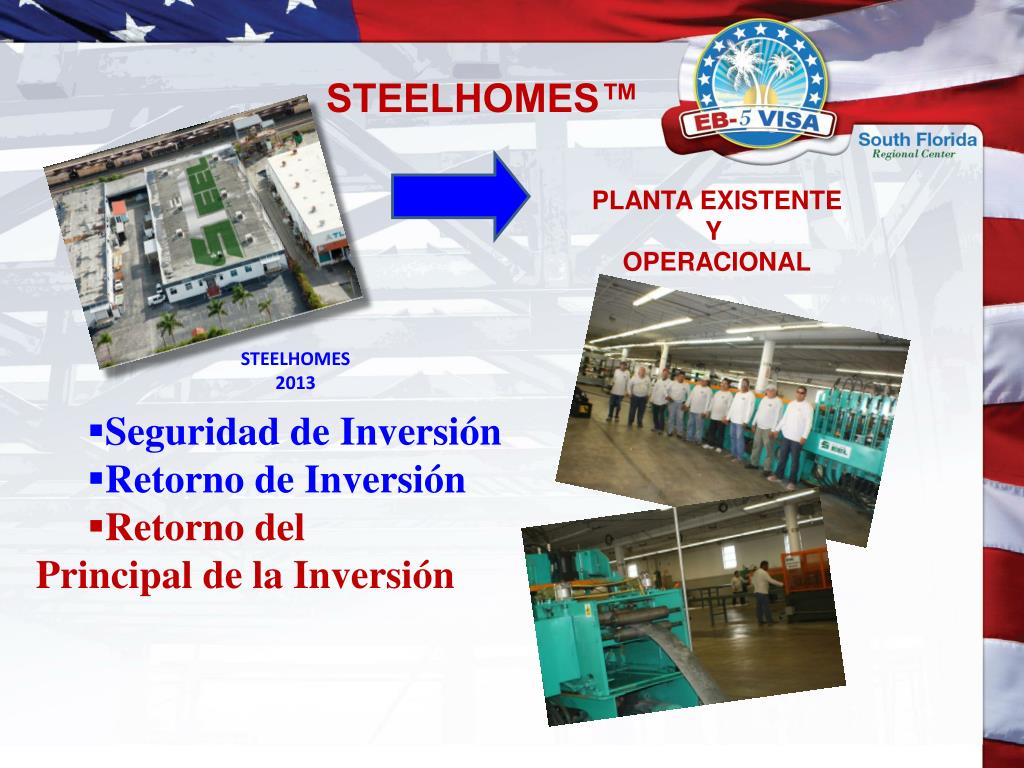 STEELHOMES™

EB-5 VISA
South Florida
Regional Center

PLANTA EXISTENTE
Y
OPERACIONAL

STEELHOMES
2013

▪Seguridad de Inversión
▪Retorno de Inversión
▪Retorno del Principal de la Inversión